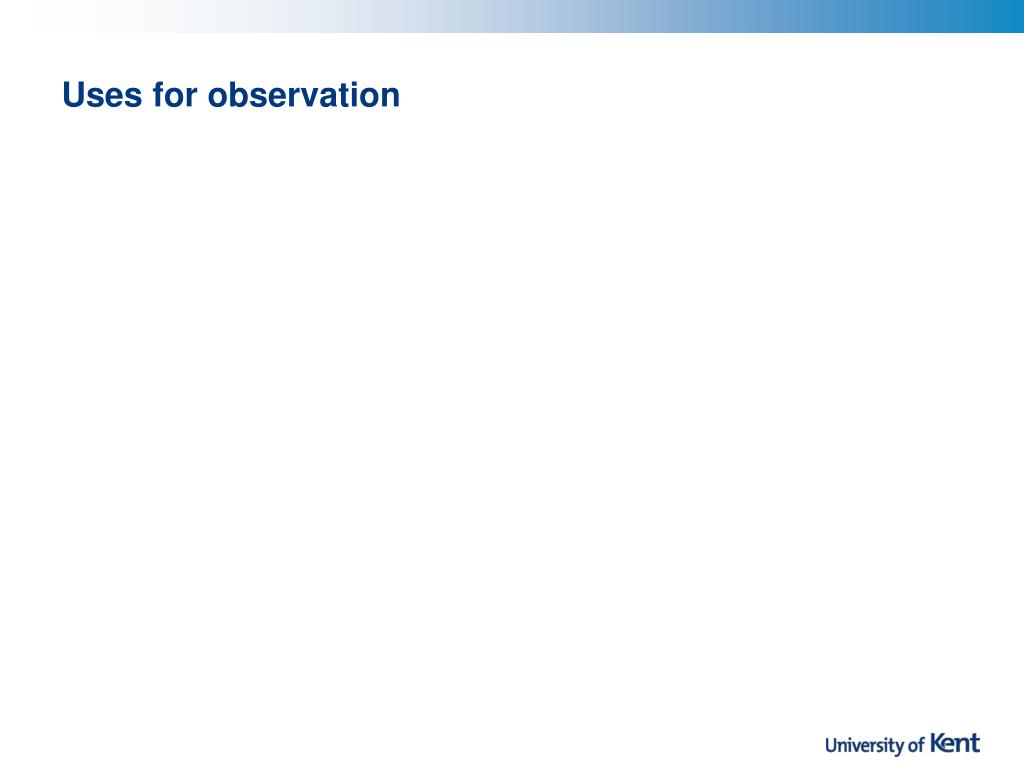 Uses for observation

University of Kent